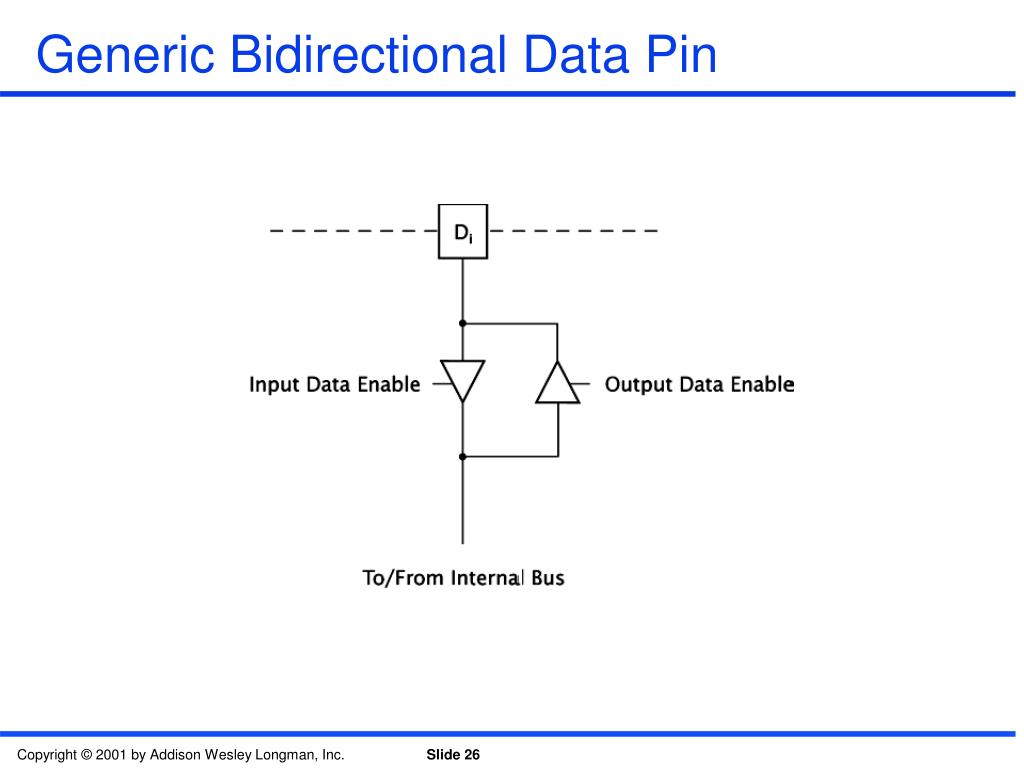 Generic Bidirectional Data Pin

$D_i$

Input Data Enable

Output Data Enable

To/From Internal Bus

Copyright © 2001 by Addison Wesley Longman, Inc.

Slide 26